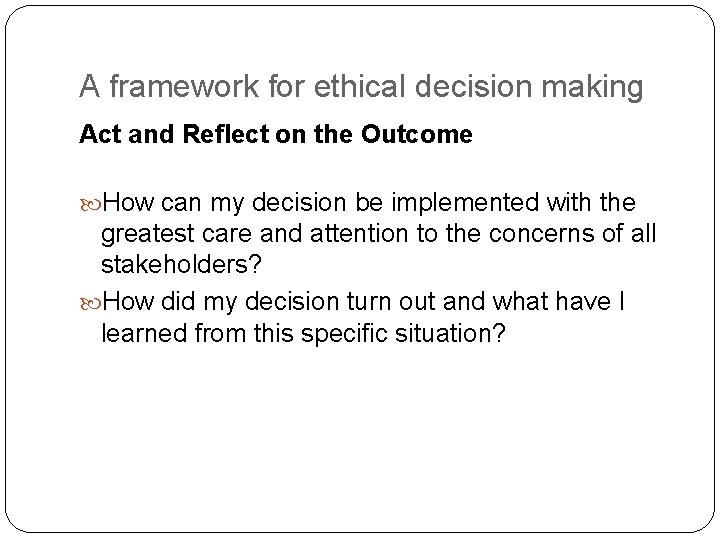 A framework for ethical decision making

Act and Reflect on the Outcome

How can my decision be implemented with the greatest care and attention to the concerns of all stakeholders?

How did my decision turn out and what have I learned from this specific situation?